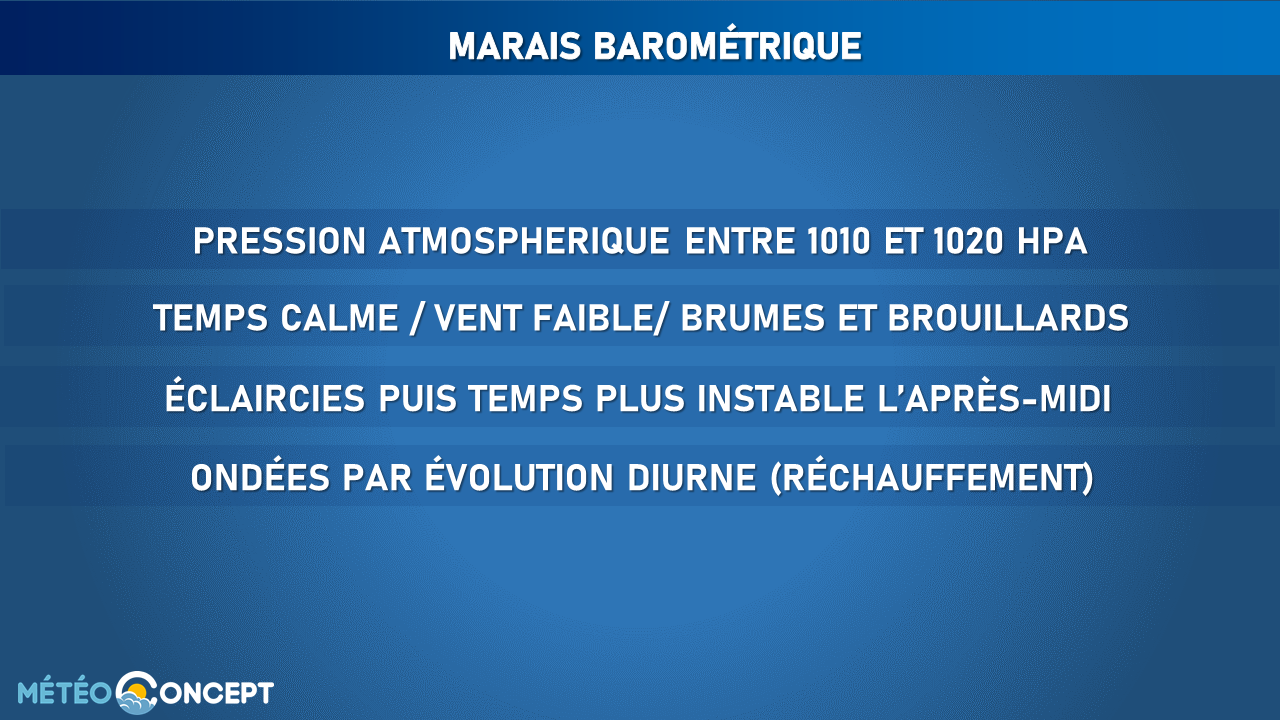 MARAIS BAROMÉTRIQUE

PRESSION ATMOSPHERIQUE ENTRE 1010 ET 1020 HPA

TEMPS CALME / VENT FAIBLE/ BRUMES ET BROUILLARDS

ÉCLAIRCIES PUIS TEMPS PLUS INSTABLE L'APRÈS-MIDI

ONDÉES PAR ÉVOLUTION DIURNE (RÉCHAUFFEMENT)

MÉTÉO CONCEPT